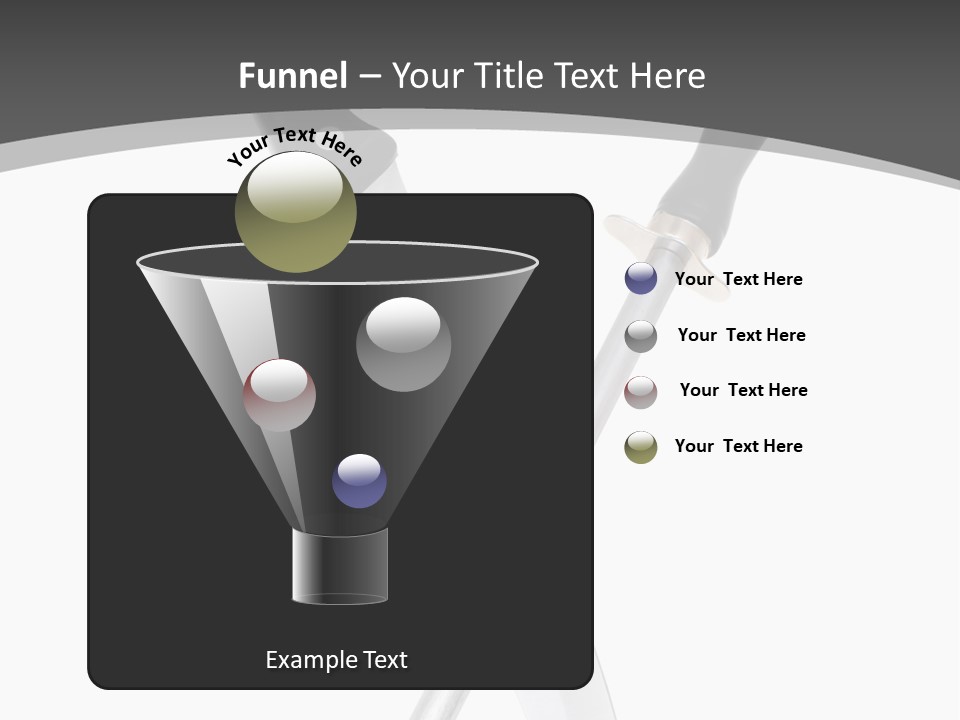 Funnel – Your Title Text Here

Your Text Here

Your Text Here

Your Text Here

Your Text Here

Your Text Here

Example Text